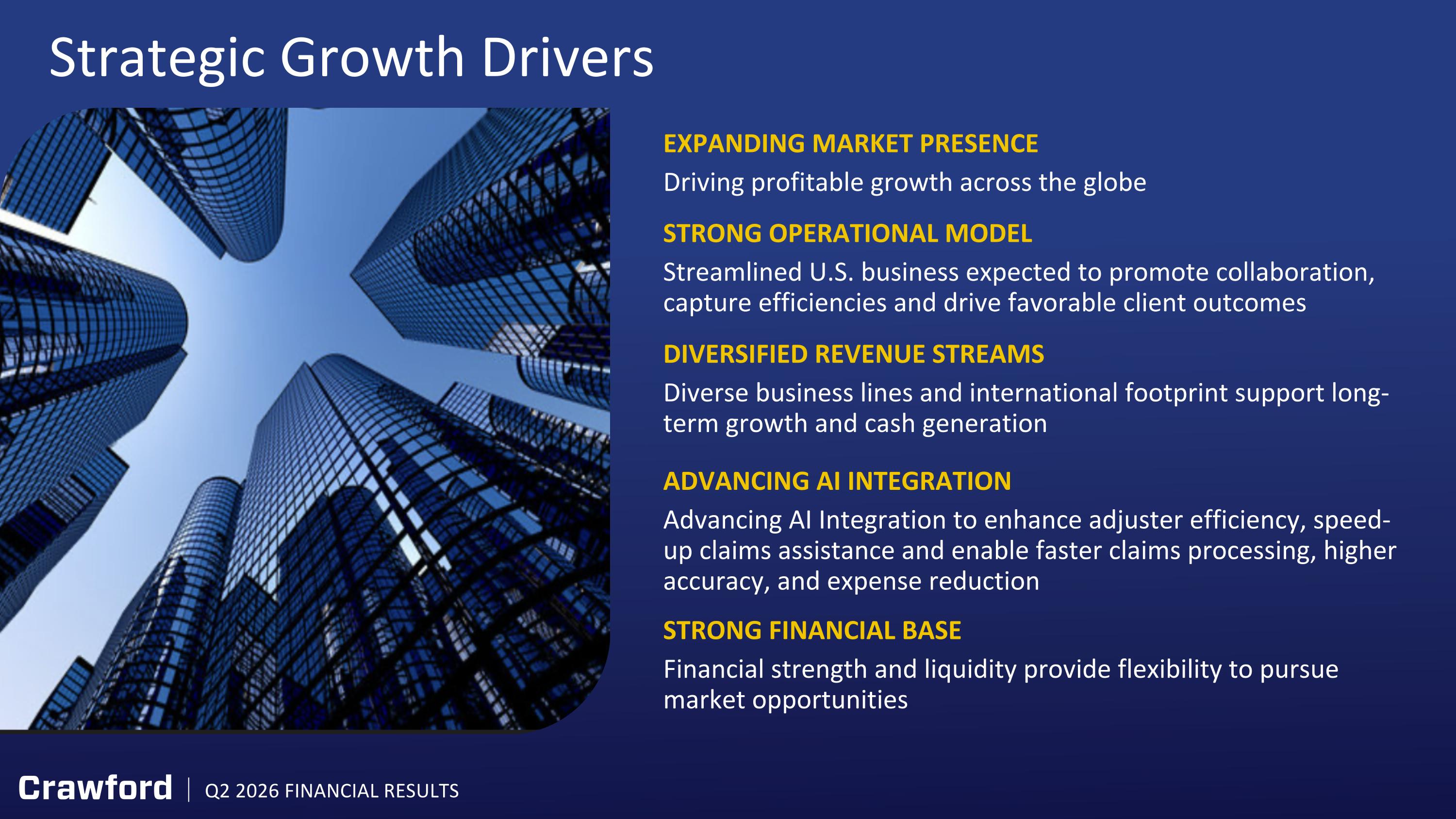 Strategic Growth Drivers

EXPANDING MARKET PRESENCE

Driving profitable growth across the globe

STRONG OPERATIONAL MODEL

Streamlined U.S. business expected to promote collaboration, capture efficiencies and drive favorable client outcomes

DIVERSIFIED REVENUE STREAMS

Diverse business lines and international footprint support long-term growth and cash generation

ADVANCING AI INTEGRATION

Advancing AI Integration to enhance adjuster efficiency, speed-up claims assistance and enable faster claims processing, higher accuracy, and expense reduction

STRONG FINANCIAL BASE

Financial strength and liquidity provide flexibility to pursue market opportunities

Crawford | Q2 2026 FINANCIAL RESULTS